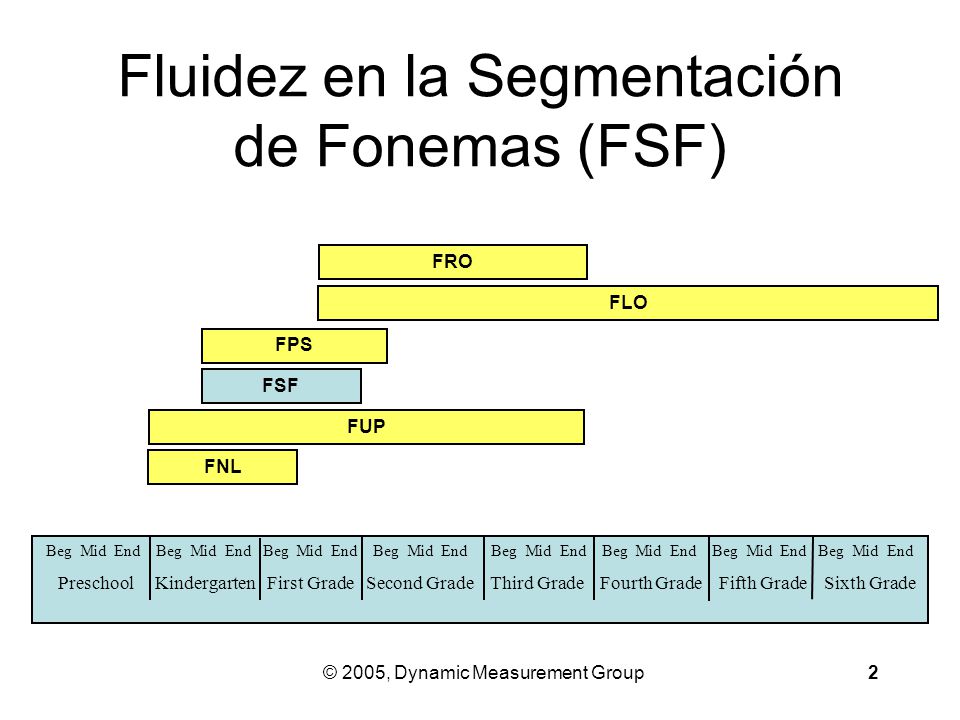 Fluidez en la Segmentación de Fonemas (FSF)

FRO

FLO

FPS

FSF

FUP

FNL

| Beg Mid End | Beg Mid End | Beg Mid End | Beg Mid End | Beg Mid End | Beg Mid End | Beg Mid End | Beg Mid End |
|---|---|---|---|---|---|---|---|
| Preschool | Kindergarten | First Grade | Second Grade | Third Grade | Fourth Grade | Fifth Grade | Sixth Grade |

© 2005, Dynamic Measurement Group 2